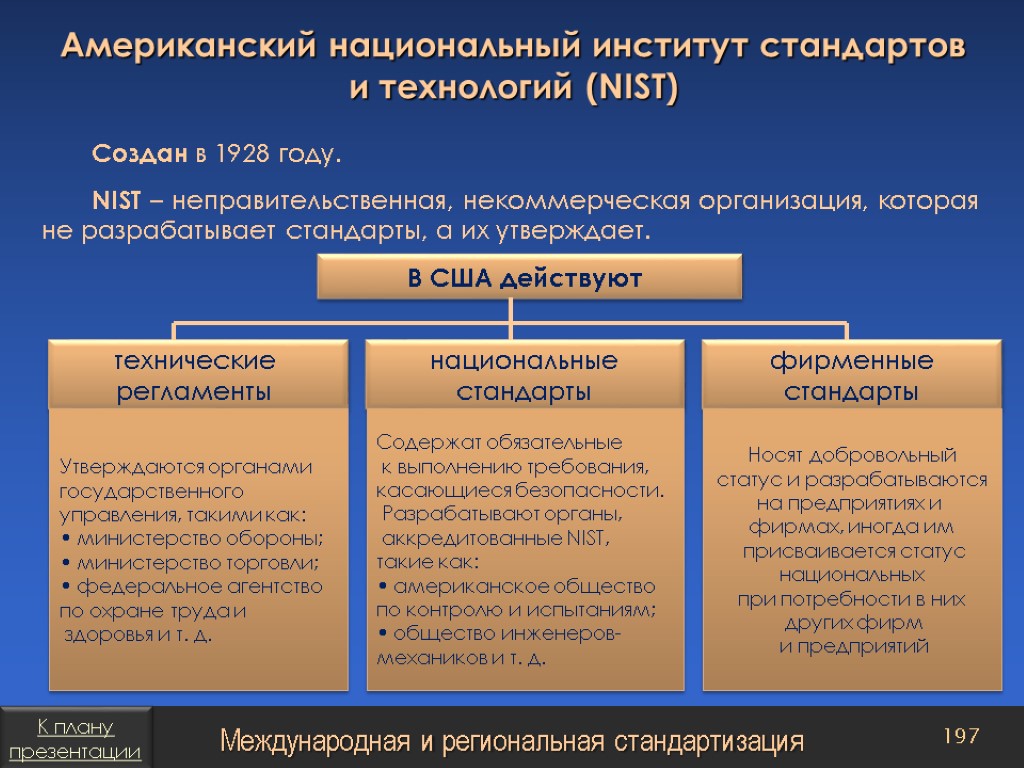 Американский национальный институт стандартов и технологий (NIST)

Создан в 1928 году.

NIST – неправительственная, некоммерческая организация, которая не разрабатывает стандарты, а их утверждает.

В США действуют

технические регламенты

Утверждаются органами государственного управления, такими как:
• министерство обороны;
• министерство торговли;
• федеральное агентство по охране труда и здоровья и т. д.

национальные стандарты

Содержат обязательные к выполнению требования, касающиеся безопасности. Разрабатывают органы, аккредитованные NIST, такие как:
• американское общество по контролю и испытаниям;
• общество инженеров-механиков и т. д.

фирменные стандарты

Носят добровольный статус и разрабатываются на предприятиях и фирмах, иногда им присваивается статус национальных при потребности в них других фирм и предприятий

К плану презентации

Международная и региональная стандартизация

197